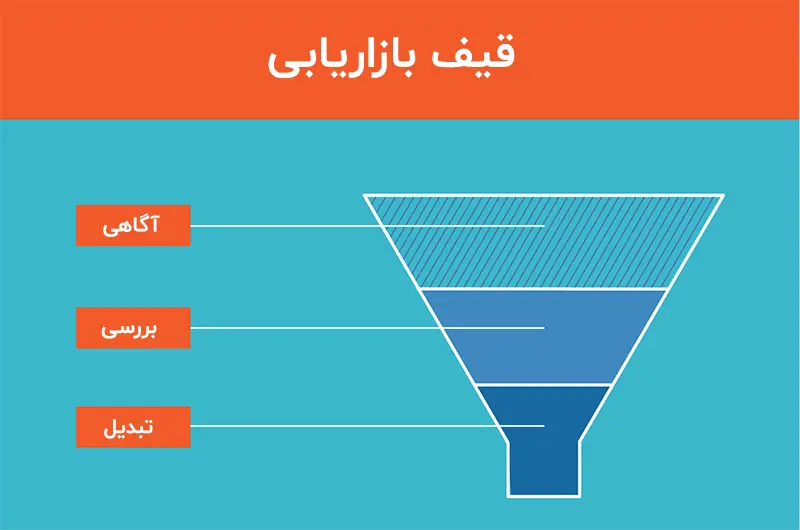 قیف بازاریابی

آگاهی

بررسی

تبدیل